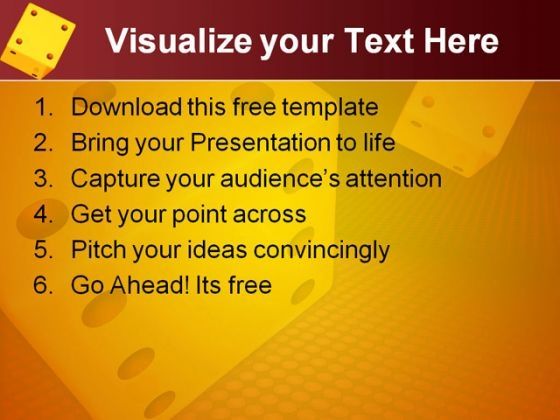 Visualize your Text Here

1. Download this free template
2. Bring your Presentation to life
3. Capture your audience's attention
4. Get your point across
5. Pitch your ideas convincingly
6. Go Ahead! Its free